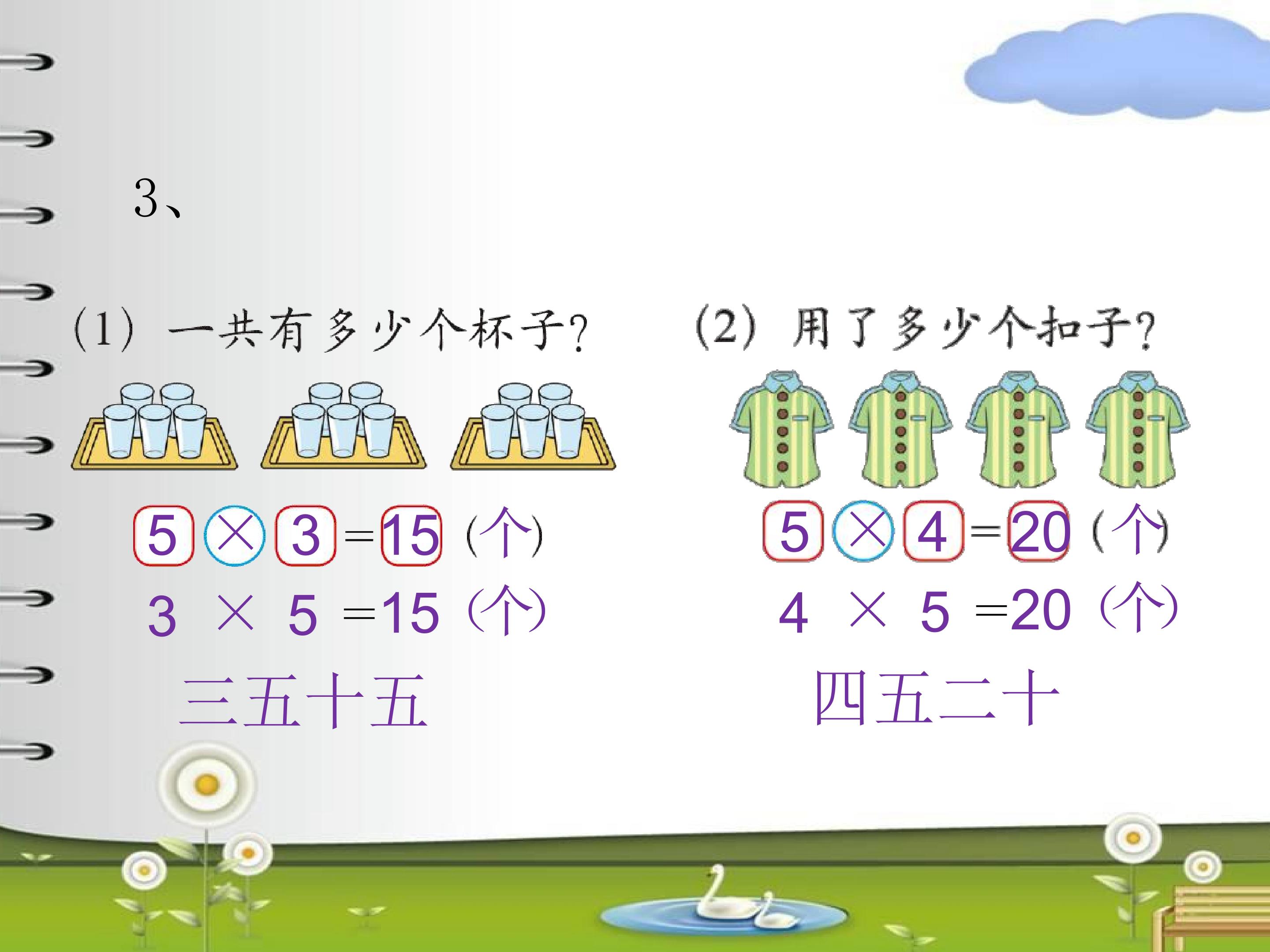 3、

(1) 一共有多少个杯子?

$5 \times 3 = 15$ (个)

$3 \times 5 = 15$ (个)

三五十五

(2) 用了多少个扣子?

$5 \times 4 = 20$ (个)

$4 \times 5 = 20$ (个)

四五二十